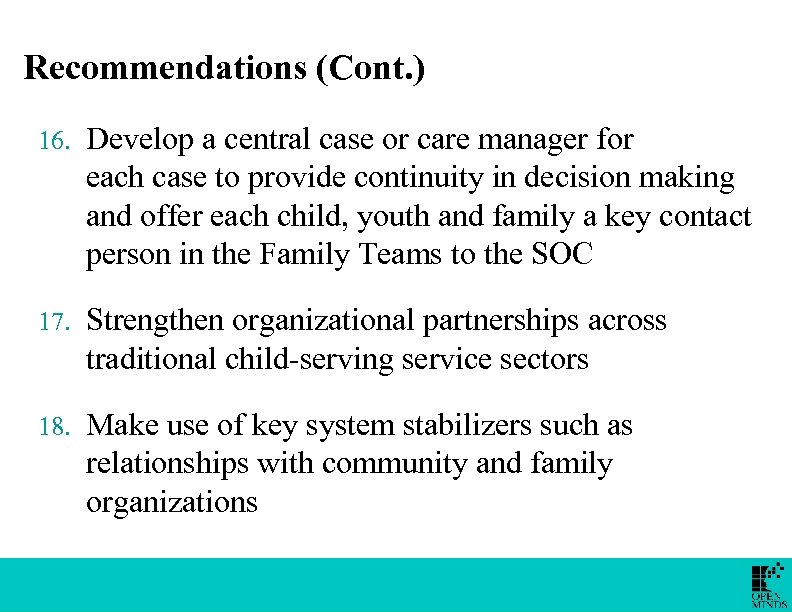 Recommendations (Cont.)

16. Develop a central case or care manager for each case to provide continuity in decision making and offer each child, youth and family a key contact person in the Family Teams to the SOC

17. Strengthen organizational partnerships across traditional child-serving service sectors

18. Make use of key system stabilizers such as relationships with community and family organizations

OPEN MINDS